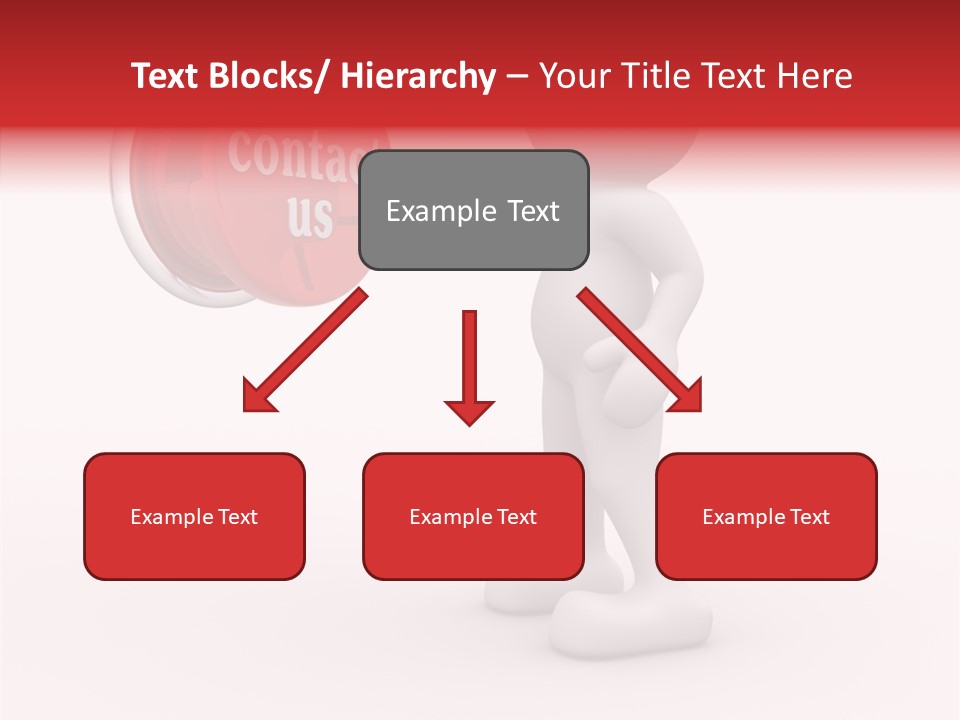 Text Blocks/ Hierarchy – Your Title Text Here

contact us

Example Text

Example Text

Example Text

Example Text